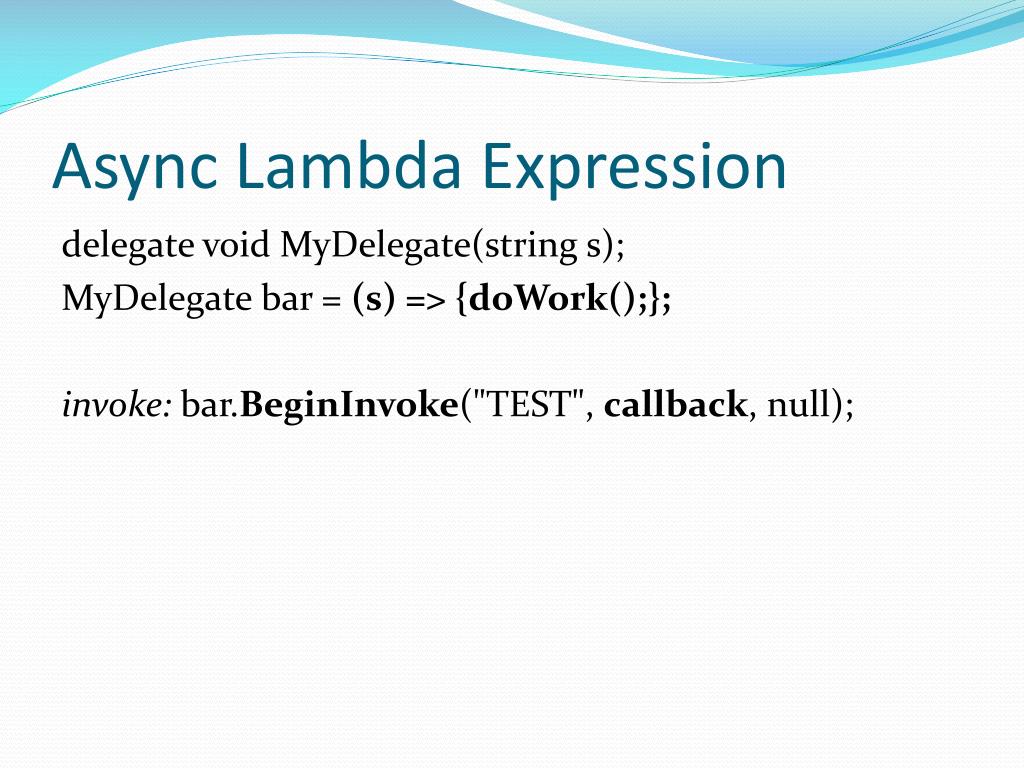 Async Lambda Expression

delegate void MyDelegate(string s);
MyDelegate bar = (s) => {doWork();};

invoke: bar.BeginInvoke("TEST", callback, null);